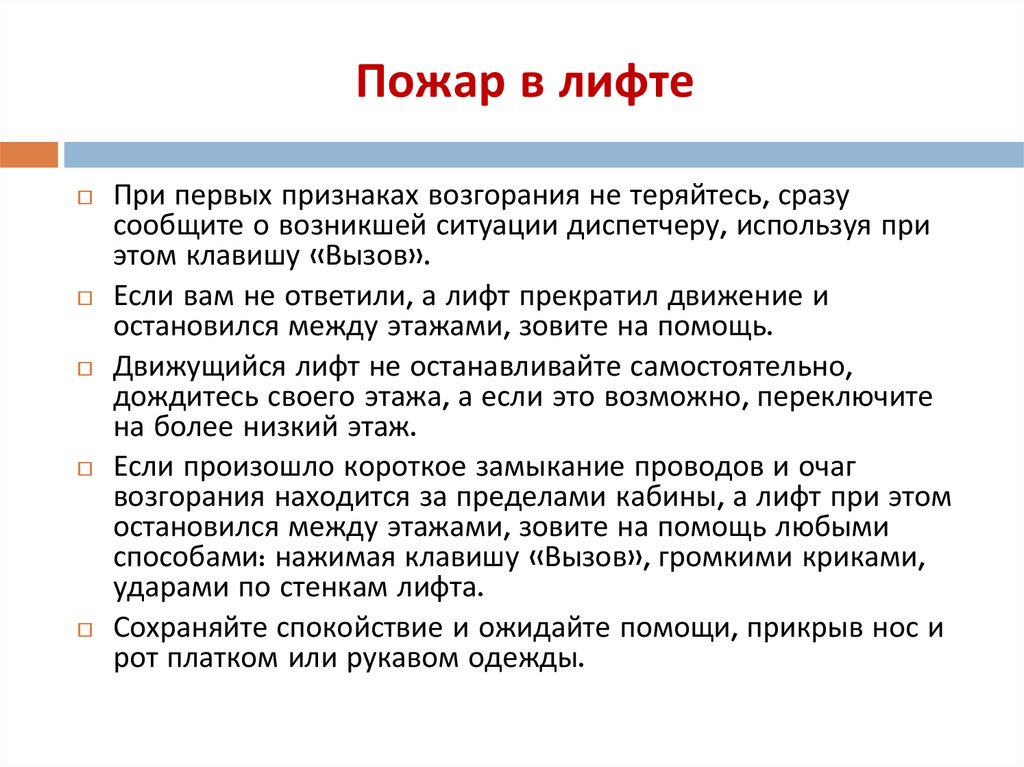 Пожар в лифте

□ При первых признаках возгорания не теряйтесь, сразу сообщите о возникшей ситуации диспетчеру, используя при этом клавишу «Вызов».

□ Если вам не ответили, а лифт прекратил движение и остановился между этажами, зовите на помощь.

□ Движущийся лифт не останавливайте самостоятельно, дождитесь своего этажа, а если это возможно, переключите на более низкий этаж.

□ Если произошло короткое замыкание проводов и очаг возгорания находится за пределами кабины, а лифт при этом остановился между этажами, зовите на помощь любыми способами: нажимая клавишу «Вызов», громкими криками, ударами по стенкам лифта.

□ Сохраняйте спокойствие и ожидайте помощи, прикрыв нос и рот платком или рукавом одежды.